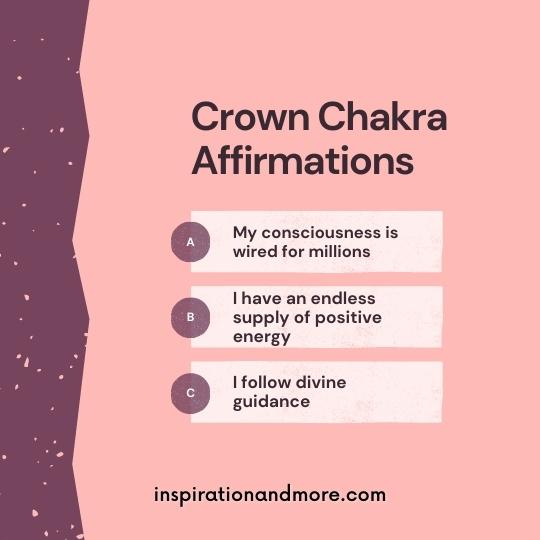 Crown Chakra Affirmations

A My consciousness is wired for millions

B I have an endless supply of positive energy

C I follow divine guidance

inspirationandmore.com